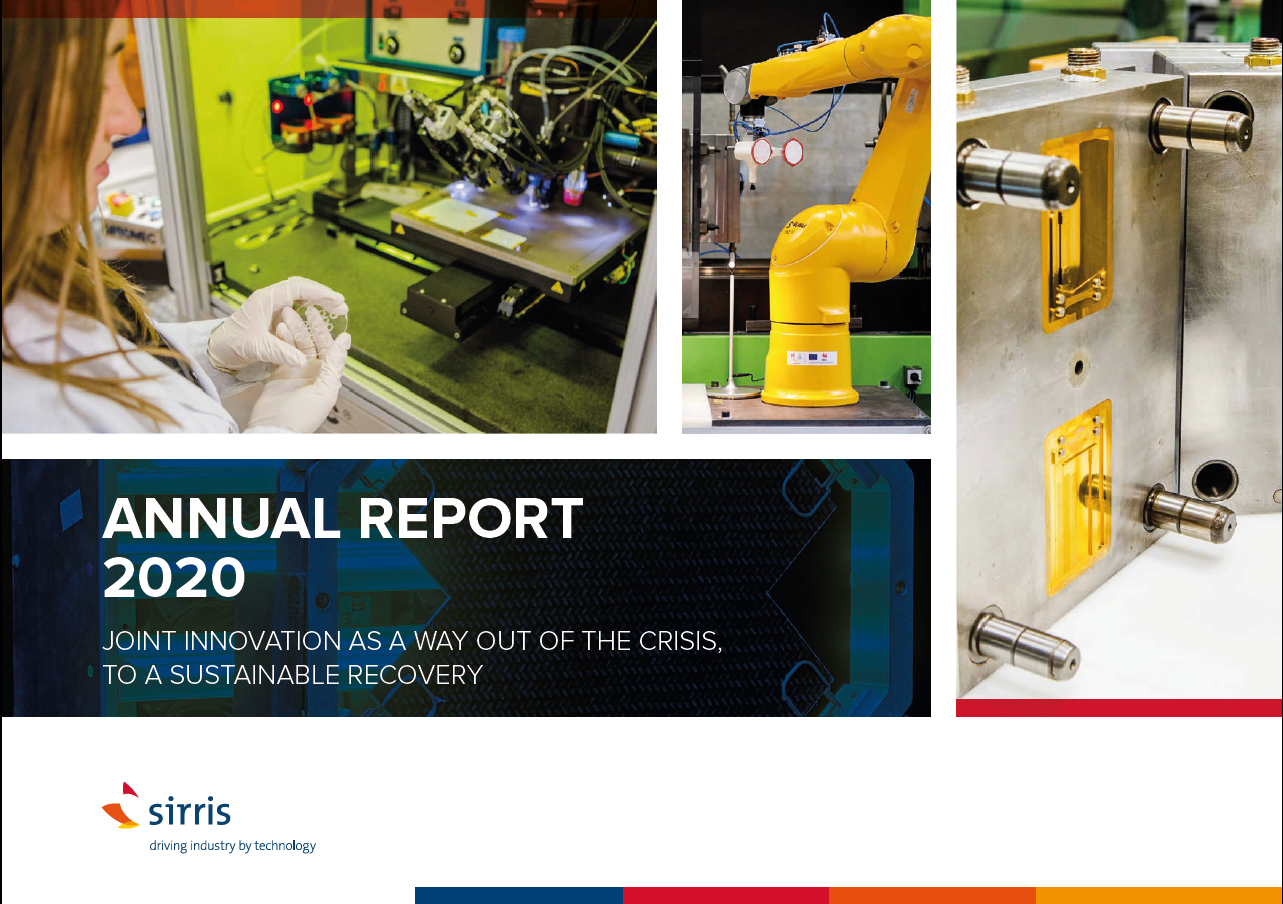 ANNUAL REPORT
2020

JOINT INNOVATION AS A WAY OUT OF THE CRISIS, TO A SUSTAINABLE RECOVERY

sirris
driving industry by technology